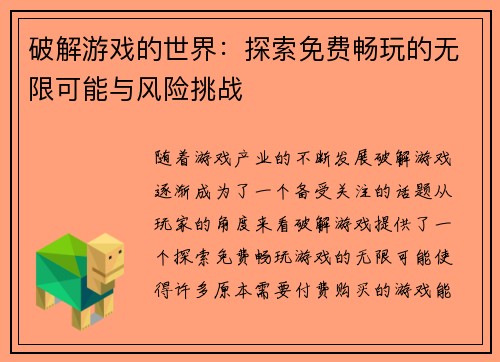 破解游戏的世界：探索免费畅玩的无限可能与风险挑战

随着游戏产业的不断发展破解游戏逐渐成为了一个备受关注的话题从玩家的角度来看破解游戏提供了一个探索免费畅玩游戏的无限可能使得许多原本需要付费购买的游戏能